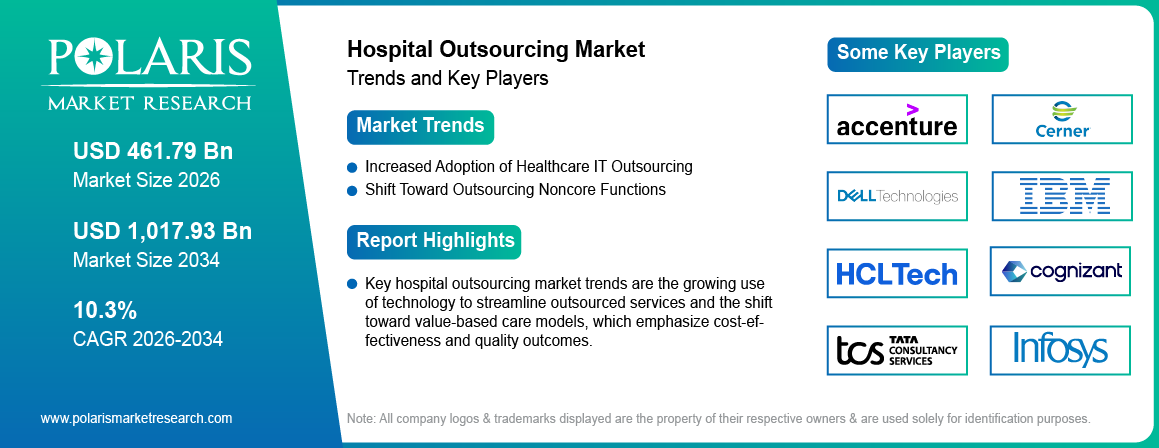 POLARIS
MARKET RESEARCH

USD 461.79 Bn
Market Size 2026

USD 1,017.93 Bn
Market Size 2034

10.3%
CAGR 2026-2034

www.polarismarketresearch.com

Hospital Outsourcing Market
Trends and Key Players

Market Trends

Increased Adoption of Healthcare IT Outsourcing
Shift Toward Outsourcing Noncore Functions

Report Highlights

Key hospital outsourcing market trends are the growing use of technology to streamline outsourced services and the shift toward value-based care models, which emphasize cost-effectiveness and quality outcomes.

Some Key Players

accenture
Cerner
DELL Technologies
IBM
HCLTech
cognizant
tcs TATA CONSULTANCY SERVICES
Infosys

Note: All company logos & trademarks displayed are the property of their respective owners & are used solely for identification purposes.